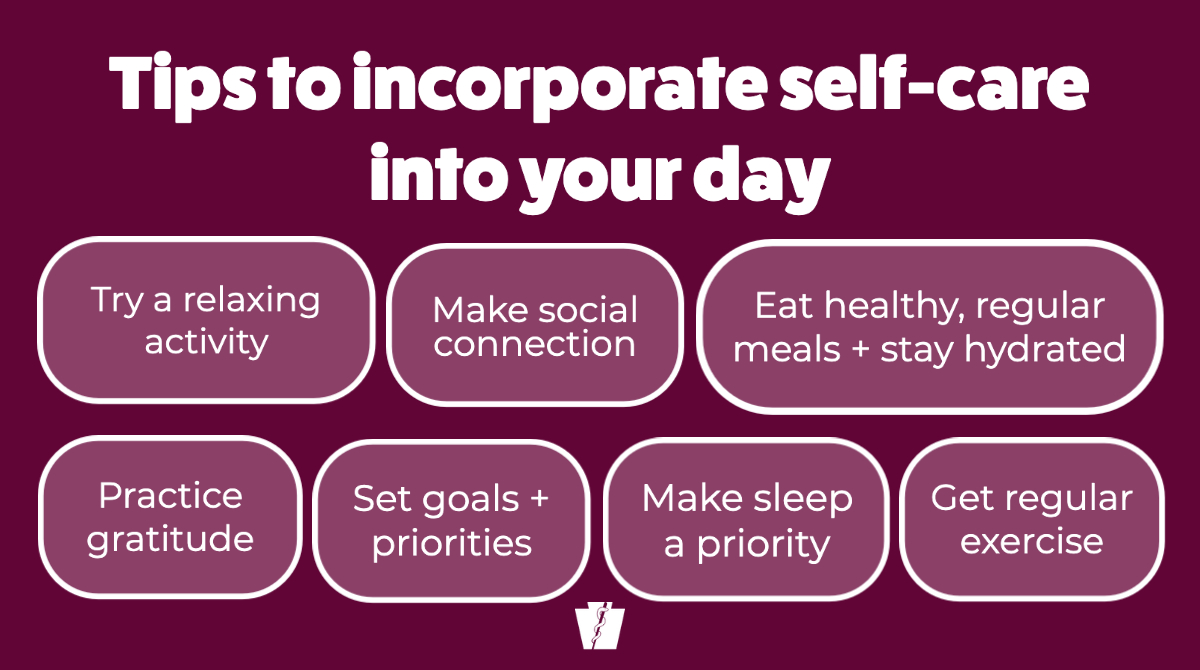 Tips to incorporate self-care into your day

Try a relaxing activity

Make social connection

Eat healthy, regular meals + stay hydrated

Practice gratitude

Set goals + priorities

Make sleep a priority

Get regular exercise